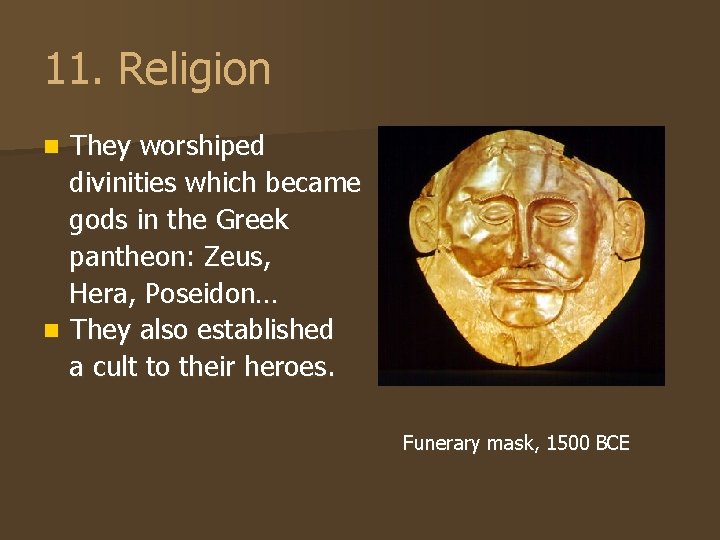 11. Religion

- They worshiped divinities which became gods in the Greek pantheon: Zeus, Hera, Poseidon…
- They also established a cult to their heroes.

Funerary mask, 1500 BCE